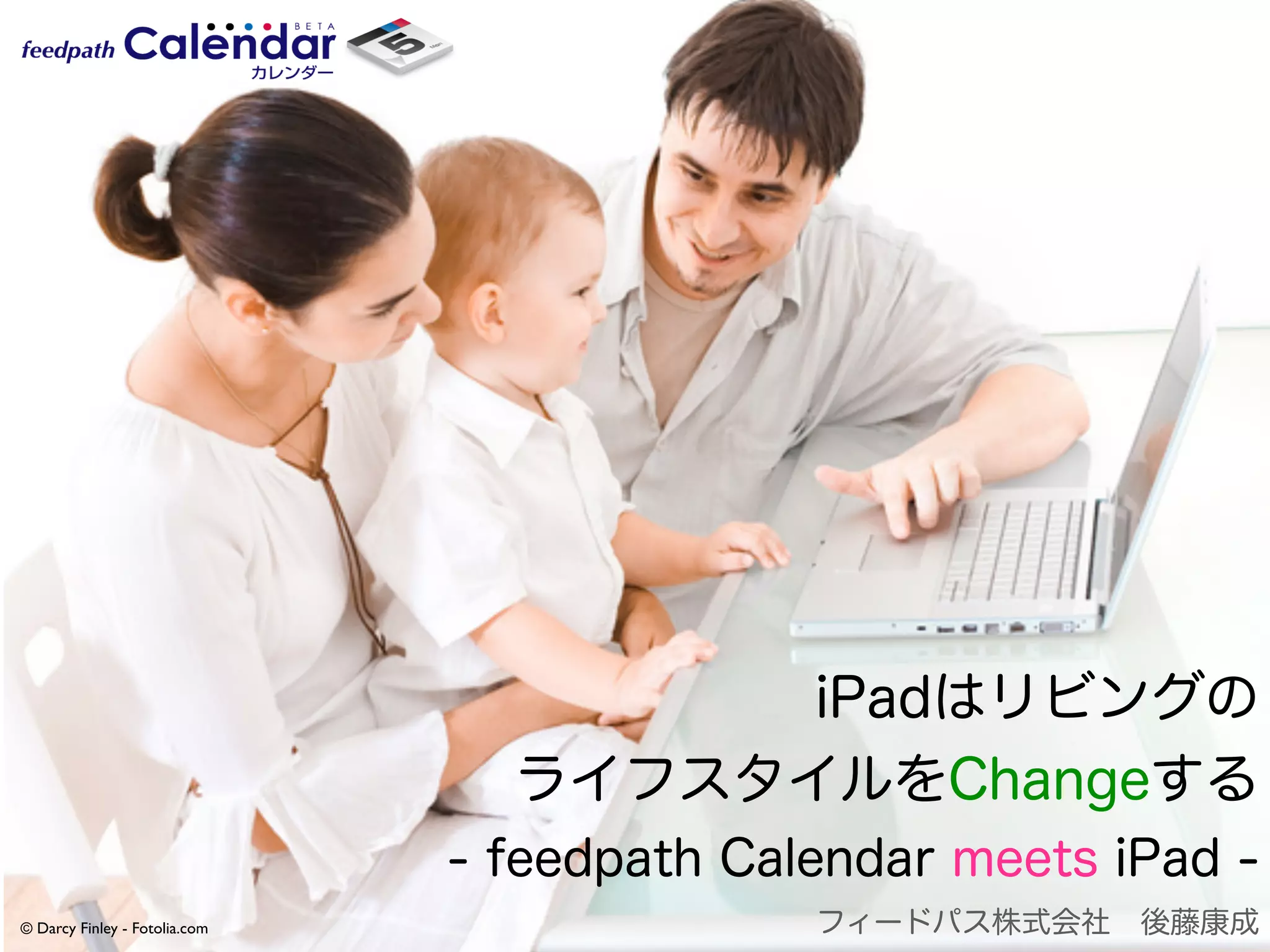 feedpath Calendar BETA カレンダー

5

iPadはリビングの
ライフスタイルをChangeする
- feedpath Calendar meets iPad -

フィードパス株式会社　後藤康成

© Darcy Finley - Fotolia.com